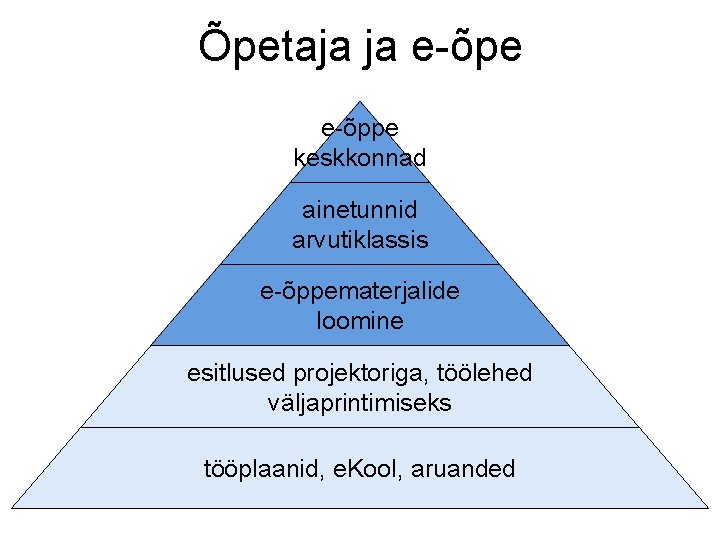 Õpetaja ja e-õpe

e-õppe keskkonnad

ainetunnid arvutiklassis

e-õppematerjalide loomine

esitlused projektoriga, töölehed väljaprintimiseks

tööplaanid, eKool, aruanded